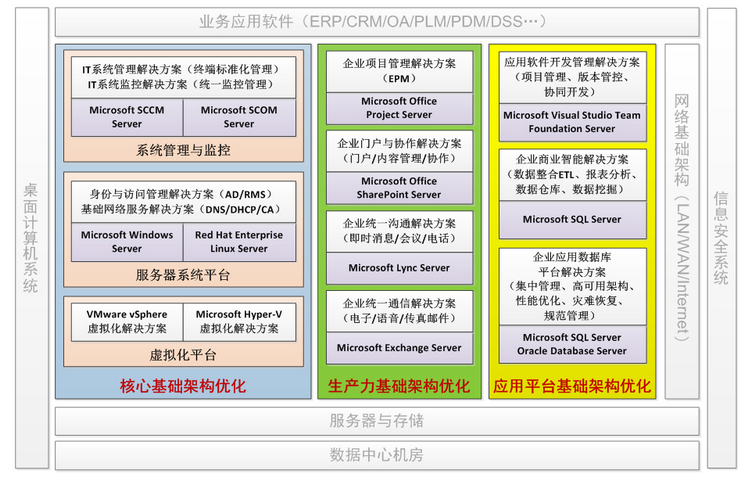 业务应用软件（ERP/CRM/OA/PLM/PDM/DSS…）

桌面计算机系统

IT系统管理解决方案（终端标准化管理）
IT系统监控解决方案（统一监控管理）

Microsoft SCCM Server

Microsoft SCOM Server

系统管理与监控

身份与访问管理解决方案（AD/RMS）
基础网络服务解决方案（DNS/DHCP/CA）

Microsoft Windows Server

Red Hat Enterprise Linux Server

服务器系统平台

VMware vSphere 虚拟化解决方案

Microsoft Hyper-V 虚拟化解决方案

虚拟化平台

核心基础架构优化

企业项目管理解决方案（EPM）

Microsoft Office Project Server

企业门户与协作解决方案（门户/内容管理/协作）

Microsoft Office SharePoint Server

企业统一沟通解决方案（即时消息/会议/电话）

Microsoft Lync Server

企业统一通信解决方案（电子/语音/传真邮件）

Microsoft Exchange Server

生产力基础架构优化

应用软件开发管理解决方案（项目管理、版本管控、协同开发）

Microsoft Visual Studio Team Foundation Server

企业商业智能解决方案（数据整合ETL、报表分析、数据仓库、数据挖掘）

Microsoft SQL Server

企业应用数据库平台解决方案（集中管理、高可用架构、性能优化、灾难恢复、规范管理）

Microsoft SQL Server
Oracle Database Server

应用平台基础架构优化

网络基础架构（LAN/WAN/Internet）

信息安全系统

服务器与存储

数据中心机房